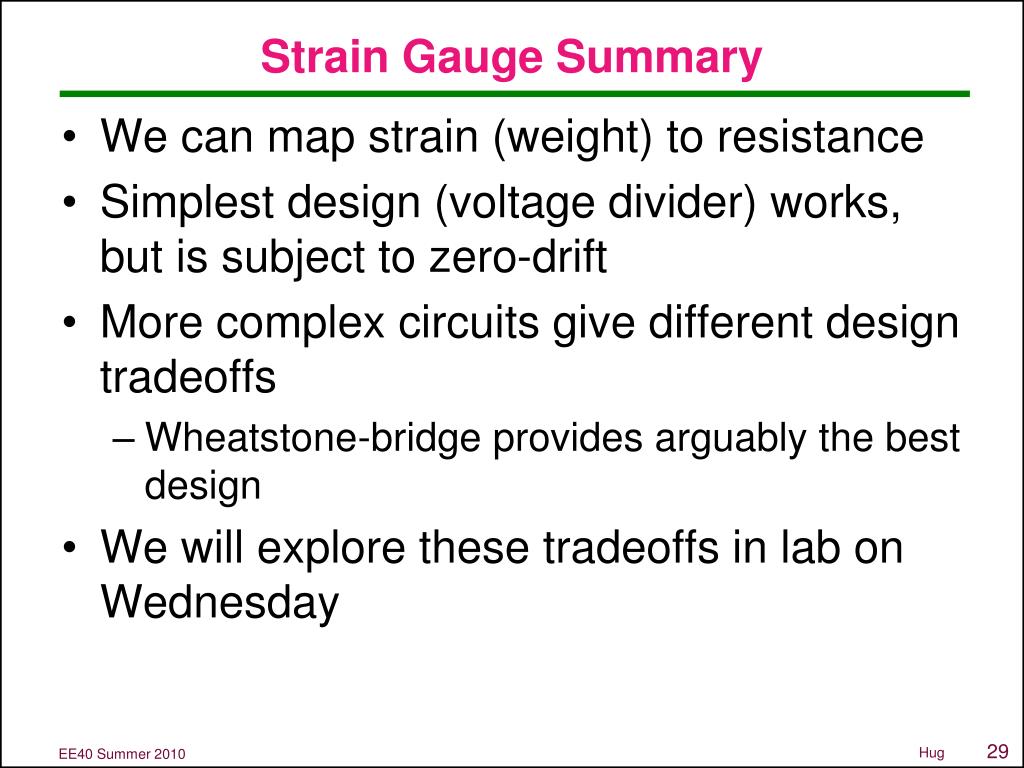 Strain Gauge Summary

• We can map strain (weight) to resistance
• Simplest design (voltage divider) works, but is subject to zero-drift
• More complex circuits give different design tradeoffs
– Wheatstone-bridge provides arguably the best design
• We will explore these tradeoffs in lab on Wednesday

EE40 Summer 2010

Hug

29